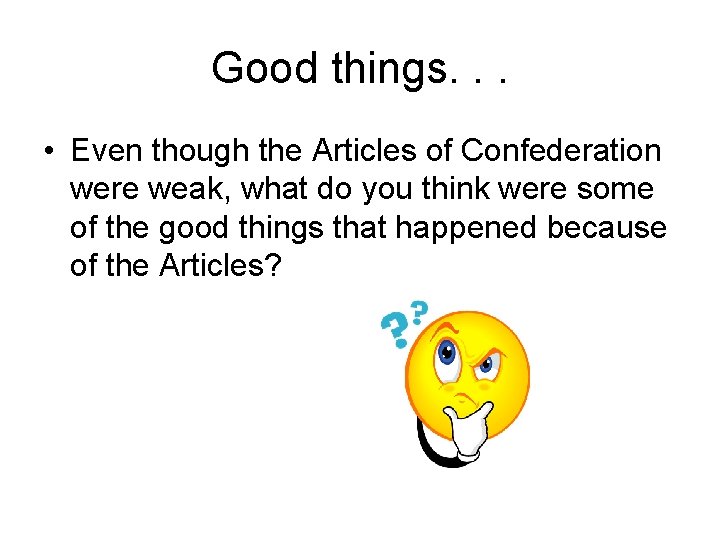 Good things. . .

• Even though the Articles of Confederation were weak, what do you think were some of the good things that happened because of the Articles?

??